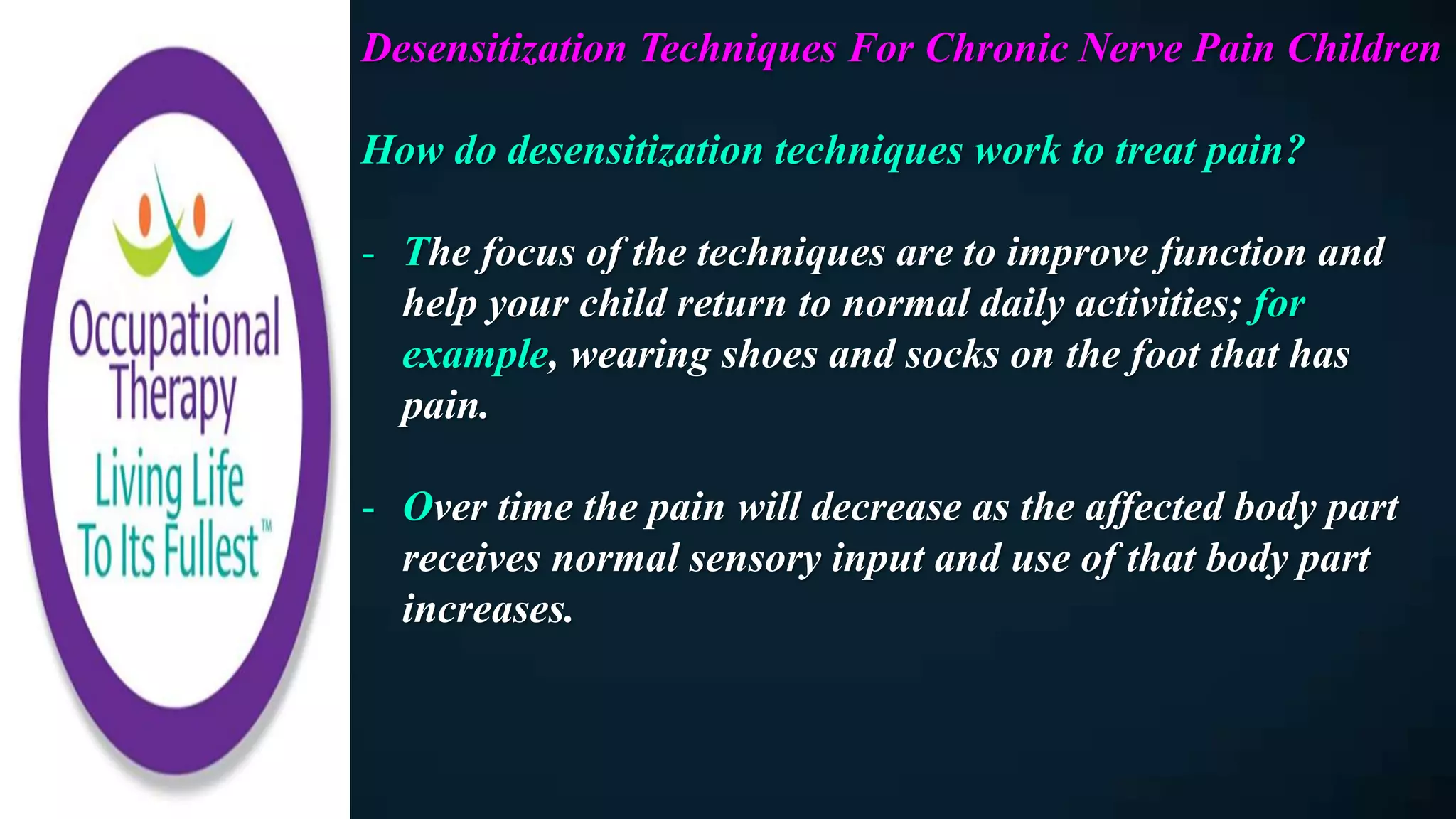 Occupational Therapy
Living Life To Its Fullest™

Desensitization Techniques For Chronic Nerve Pain Children

How do desensitization techniques work to treat pain?

- The focus of the techniques are to improve function and help your child return to normal daily activities; for example, wearing shoes and socks on the foot that has pain.

- Over time the pain will decrease as the affected body part receives normal sensory input and use of that body part increases.